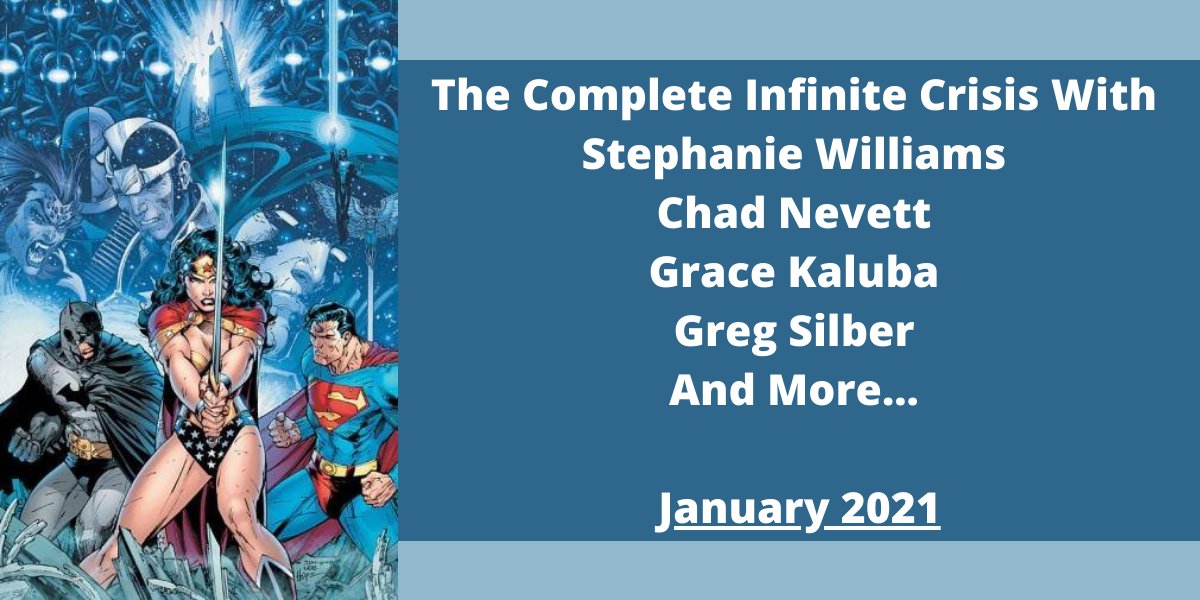 The Complete Infinite Crisis With
Stephanie Williams
Chad Nevett
Grace Kaluba
Greg Silber
And More...

January 2021